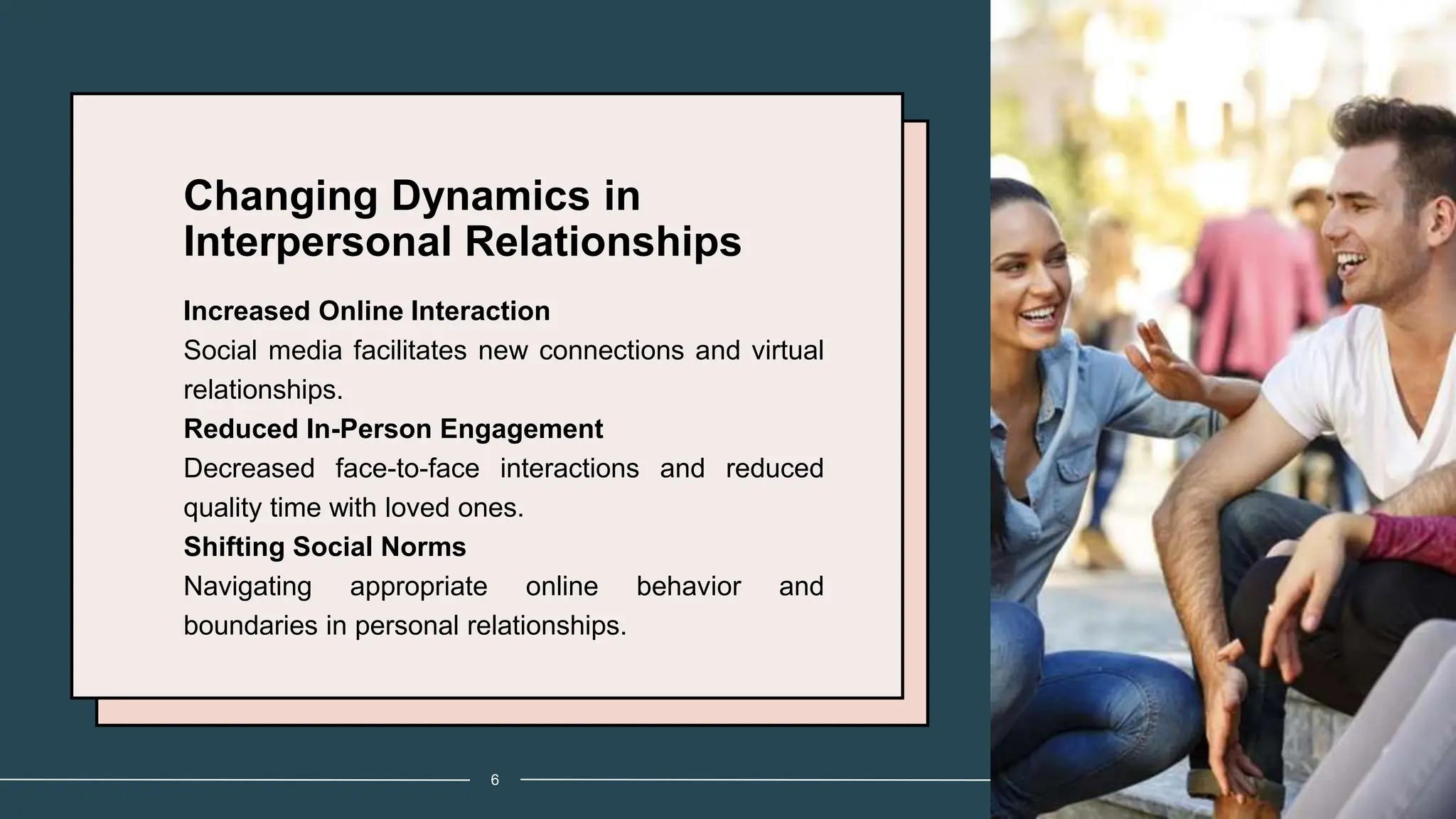 Changing Dynamics in Interpersonal Relationships

Increased Online Interaction
Social media facilitates new connections and virtual relationships.

Reduced In-Person Engagement
Decreased face-to-face interactions and reduced quality time with loved ones.

Shifting Social Norms
Navigating appropriate online behavior and boundaries in personal relationships.

6